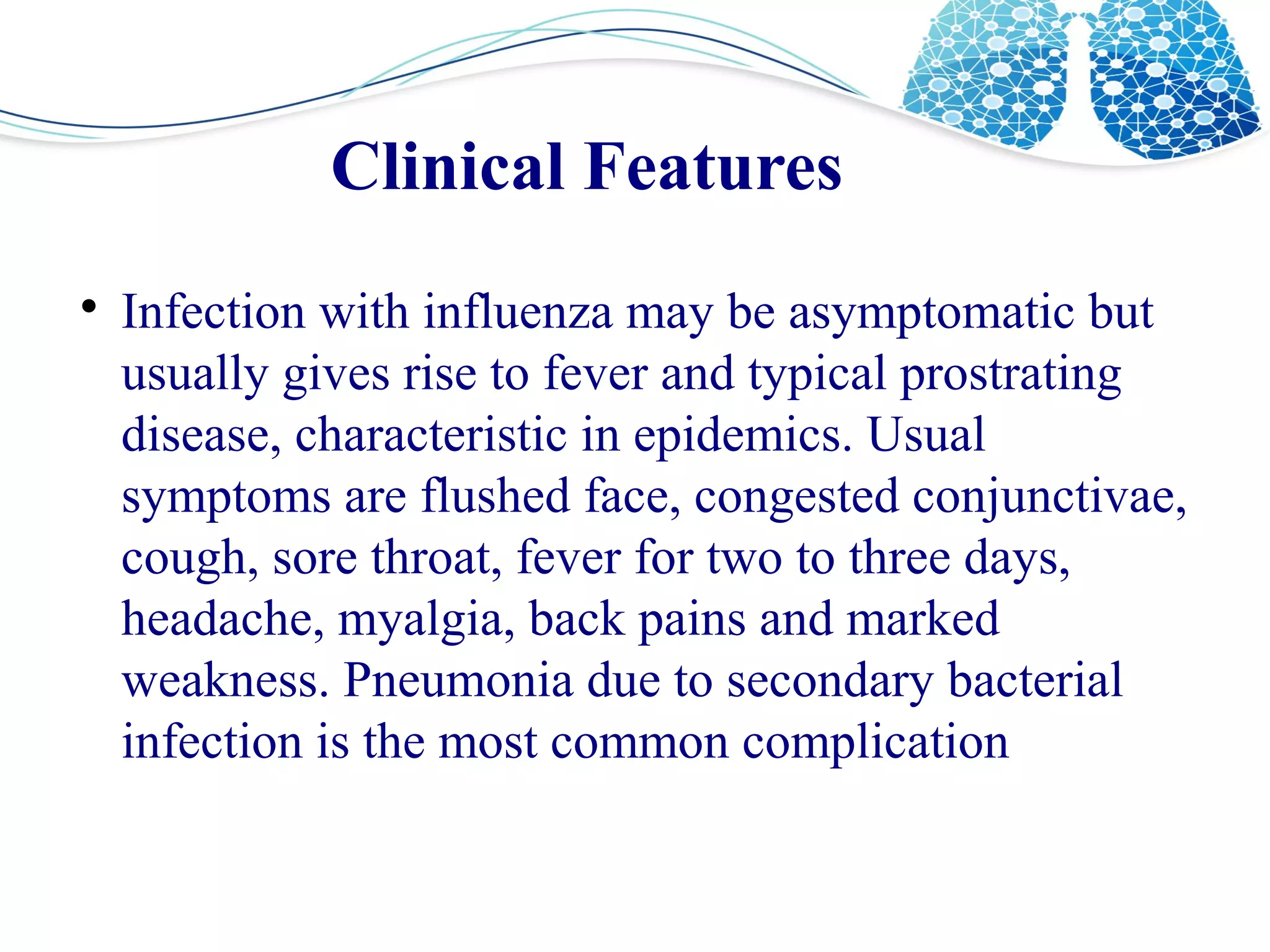 Clinical Features

• Infection with influenza may be asymptomatic but usually gives rise to fever and typical prostrating disease, characteristic in epidemics. Usual symptoms are flushed face, congested conjunctivae, cough, sore throat, fever for two to three days, headache, myalgia, back pains and marked weakness. Pneumonia due to secondary bacterial infection is the most common complication